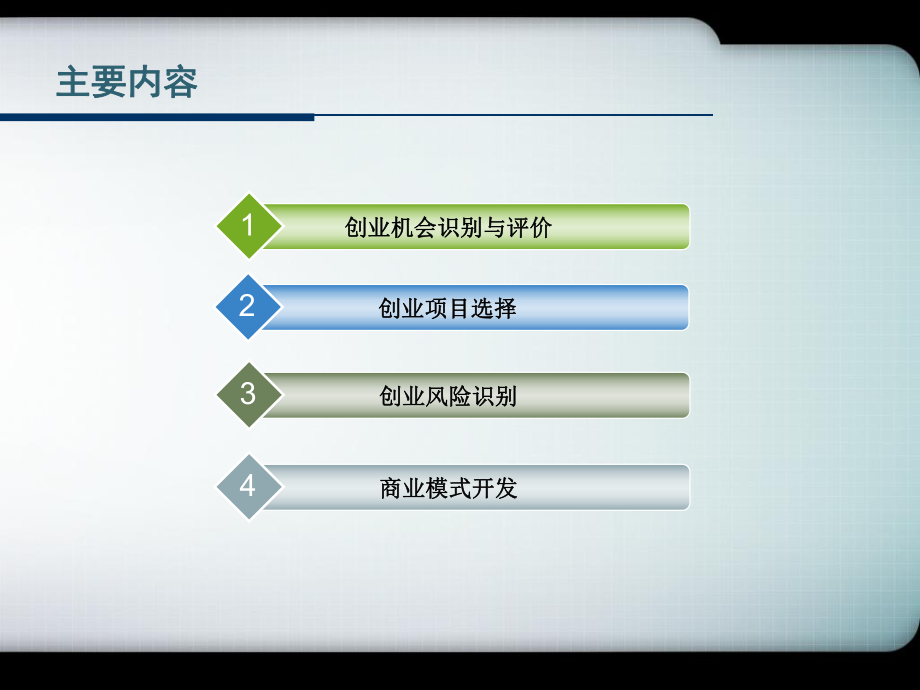 主要内容

1 创业机会识别与评价

2 创业项目选择

3 创业风险识别

4 商业模式开发